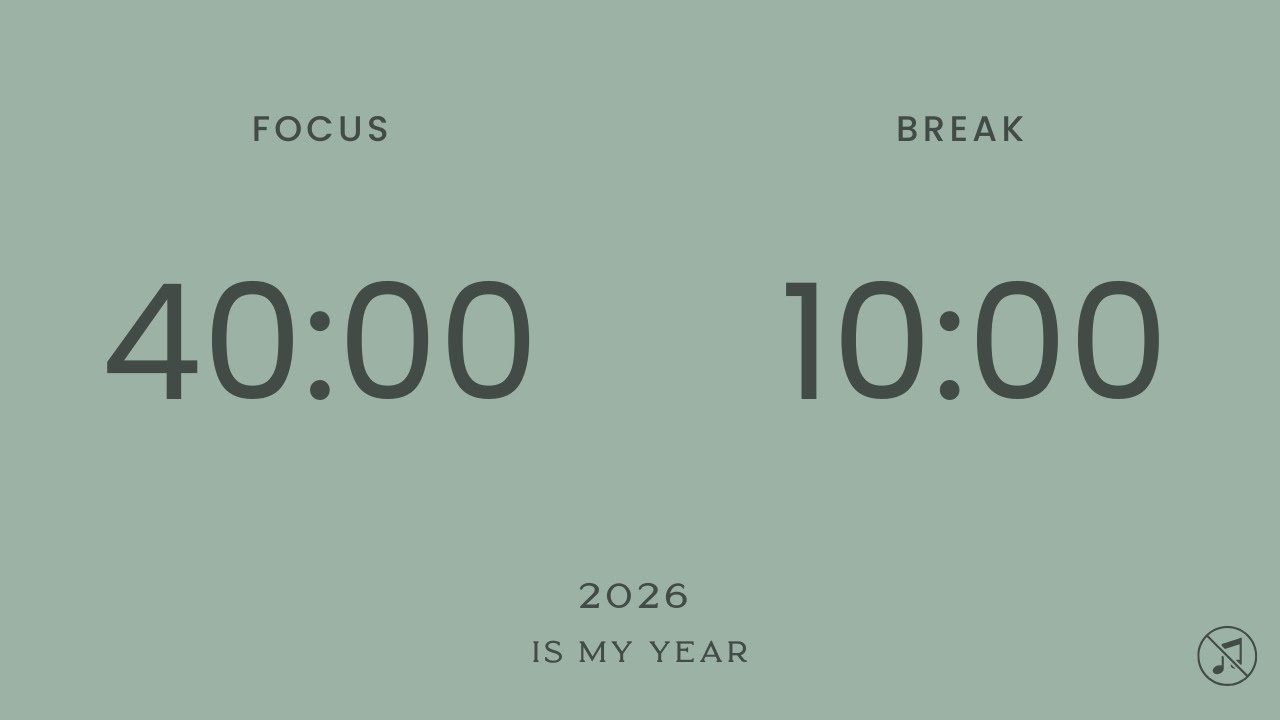 FOCUS

40:00

BREAK

10:00

2026

IS MY YEAR